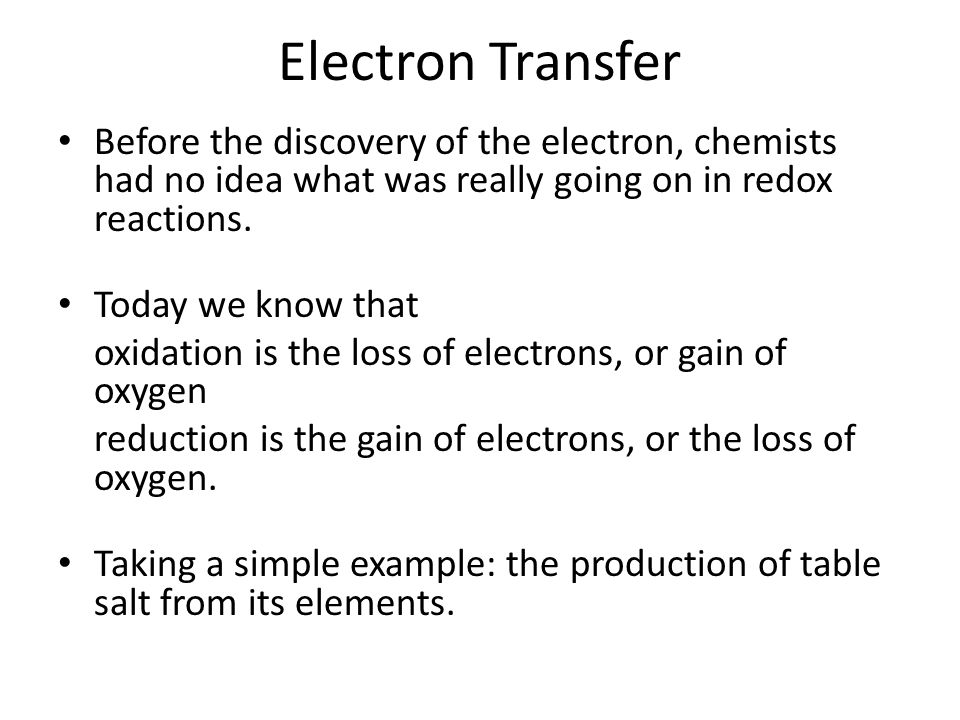 Electron Transfer

• Before the discovery of the electron, chemists had no idea what was really going on in redox reactions.

• Today we know that

oxidation is the loss of electrons, or gain of oxygen

reduction is the gain of electrons, or the loss of oxygen.

• Taking a simple example: the production of table salt from its elements.